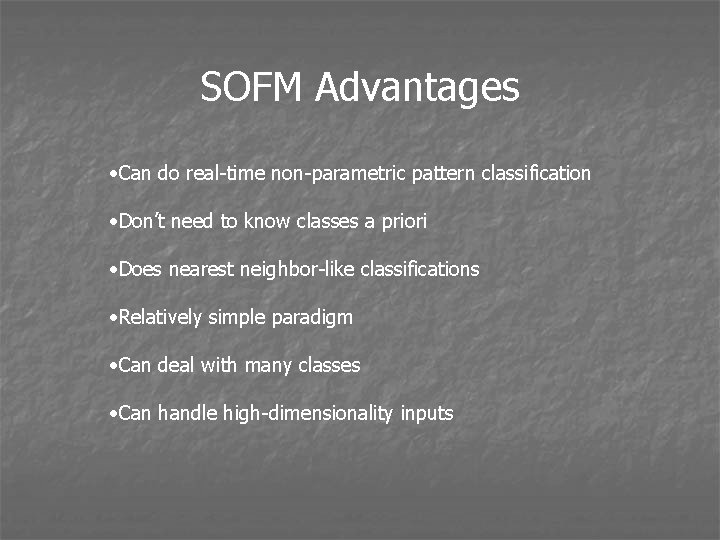 SOFM Advantages

•Can do real-time non-parametric pattern classification

•Don't need to know classes a priori

•Does nearest neighbor-like classifications

•Relatively simple paradigm

•Can deal with many classes

•Can handle high-dimensionality inputs